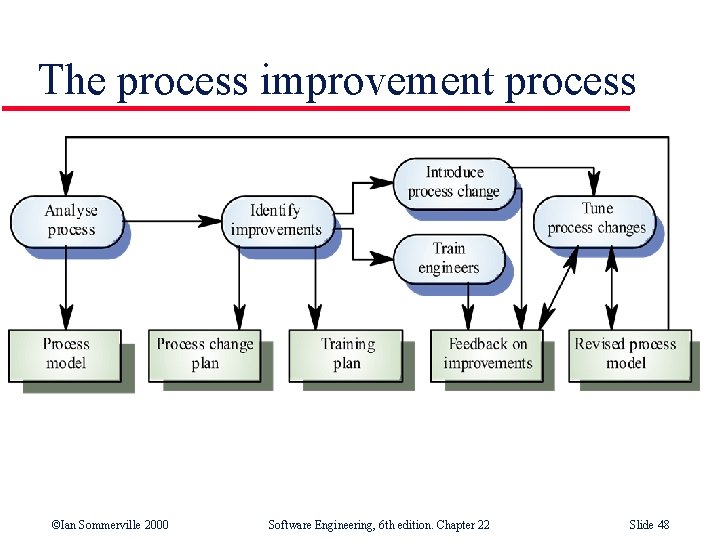 The process improvement process

Analyse process

Identify improvements

Introduce process change

Train engineers

Tune process changes

Process model

Process change plan

Training plan

Feedback on improvements

Revised process model

©Ian Sommerville 2000 Software Engineering, 6th edition. Chapter 22 Slide 48